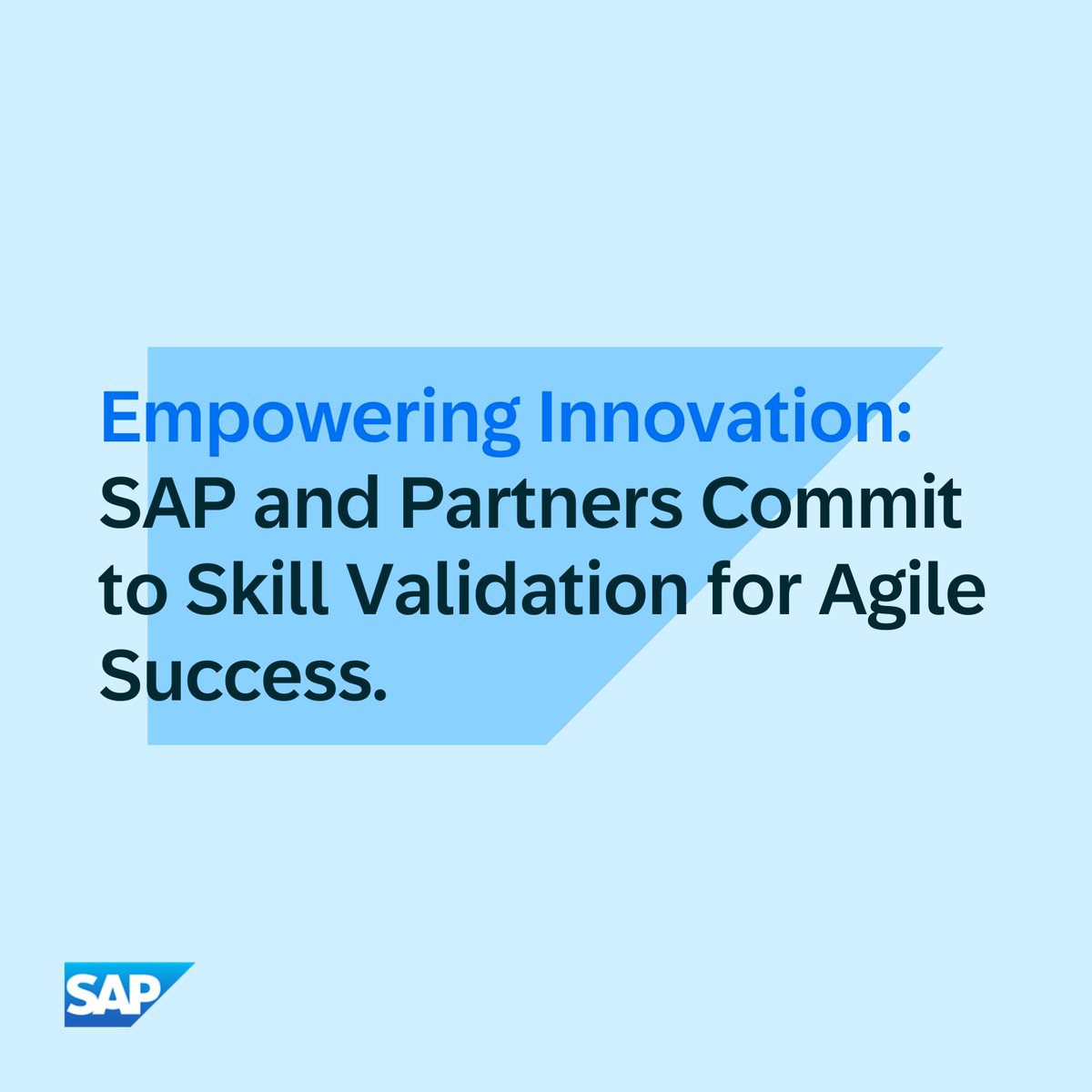 Empowering Innovation: SAP and Partners Commit to Skill Validation for Agile Success.

SAP